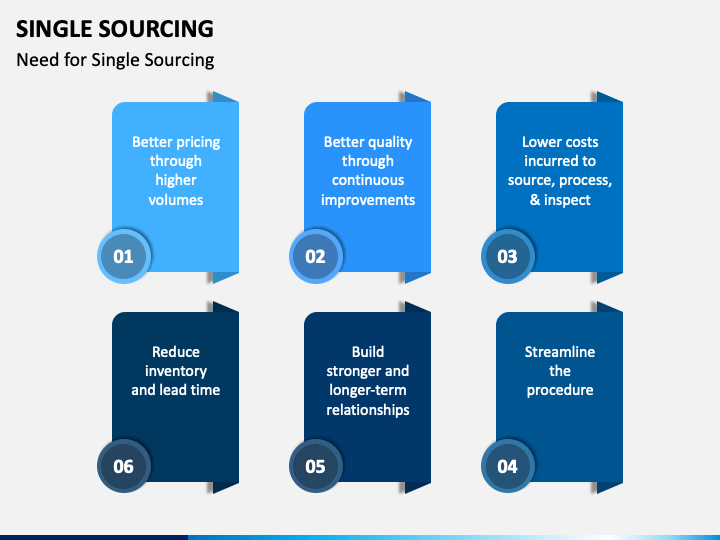 SINGLE SOURCING

Need for Single Sourcing

Better pricing through higher volumes

01

Better quality through continuous improvements

02

Lower costs incurred to source, process, & inspect

03

Reduce inventory and lead time

06

Build stronger and longer-term relationships

05

Streamline the procedure

04